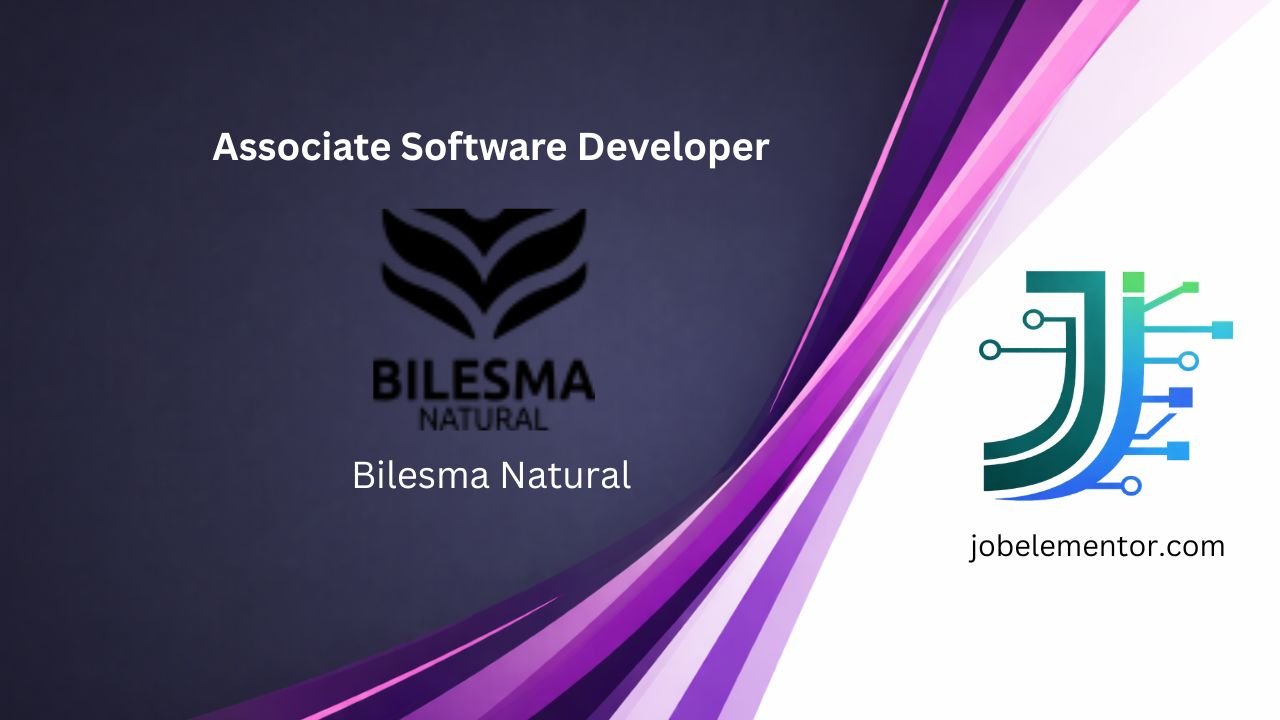 Associate Software Developer

BILESMA
NATURAL

Bilesma Natural

jobelementor.com